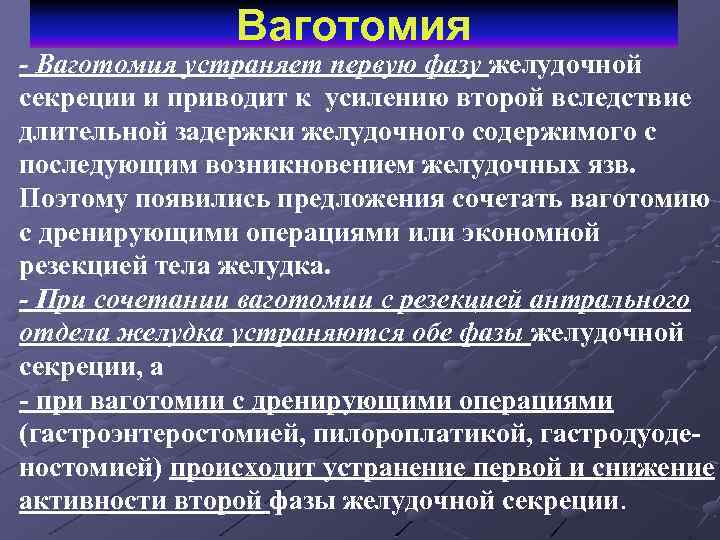 Ваготомия

- Ваготомия устраняет первую фазу желудочной секреции и приводит к усилению второй вследствие длительной задержки желудочного содержимого с последующим возникновением желудочных язв. Поэтому появились предложения сочетать ваготомию с дренирующими операциями или экономной резекцией тела желудка.
- При сочетании ваготомии с резекцией антрального отдела желудка устраняются обе фазы желудочной секреции, а
- при ваготомии с дренирующими операциями (гастроэнтеростомией, пилоропластикой, гастродуоденостомией) происходит устранение первой и снижение активности второй фазы желудочной секреции.